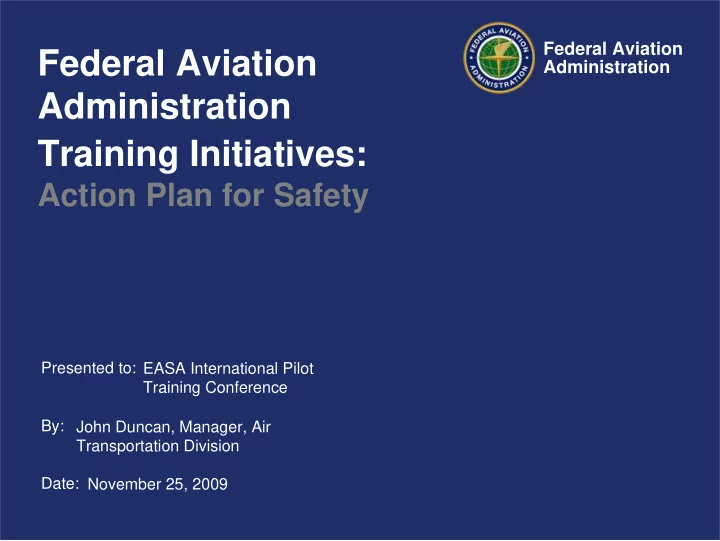 Federal Aviation Administration

Training Initiatives:
Action Plan for Safety

FEDERAL AVIATION ADMINISTRATION

Federal Aviation Administration

Presented to: EASA International Pilot Training Conference

By: John Duncan, Manager, Air Transportation Division

Date: November 25, 2009